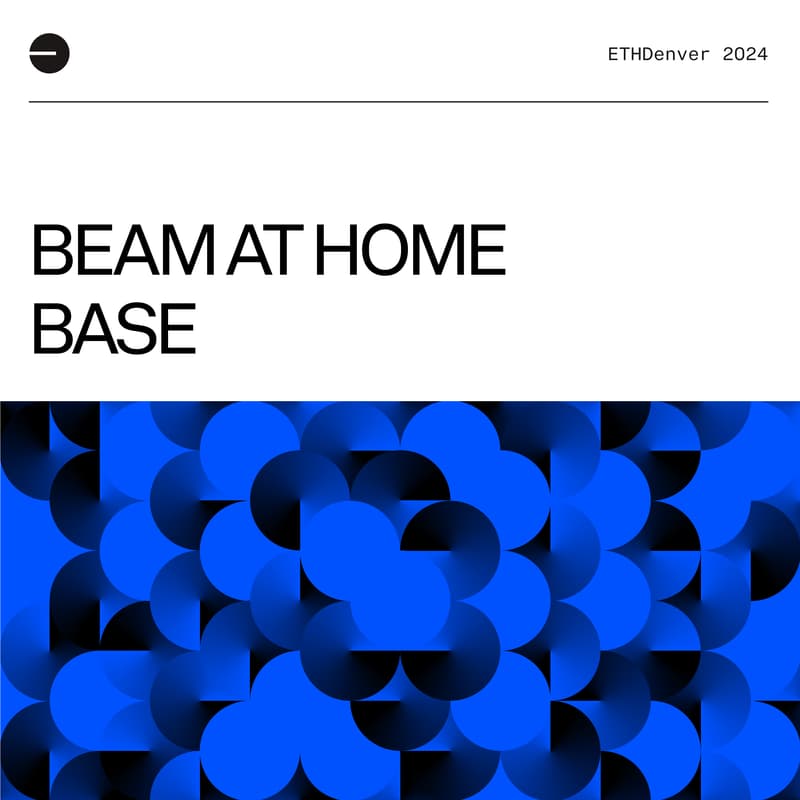 ETHDenver 2024

BEAM AT HOME BASE